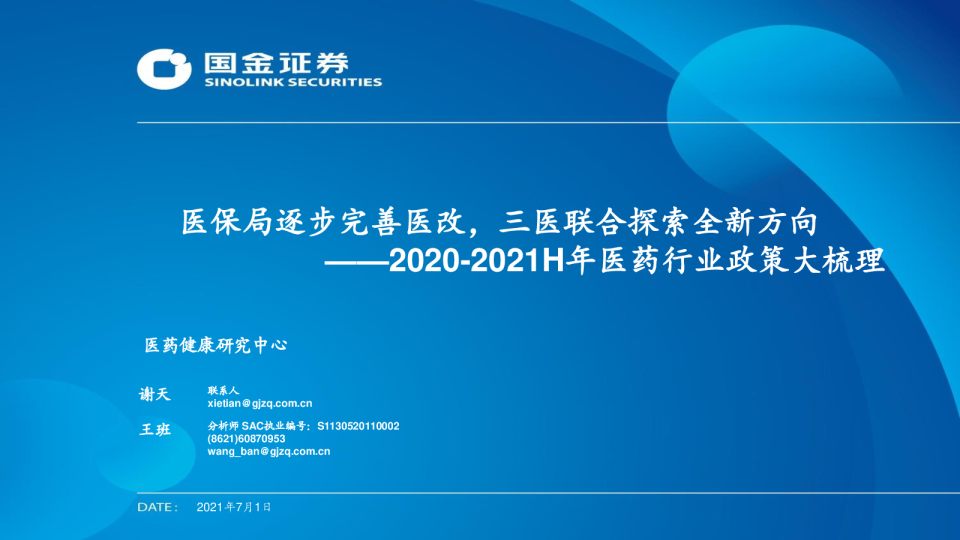 国金证券
SINOLINK SECURITIES

医保局逐步完善医改，三医联合探索全新方向
——2020-2021H年医药行业政策大梳理

医药健康研究中心

谢天
联系人
xietian@gjzq.com.cn

王班
分析师 SAC执业编号：S1130520110002
(8621)60870953
wang_ban@gjzq.com.cn

DATE： 2021年7月1日